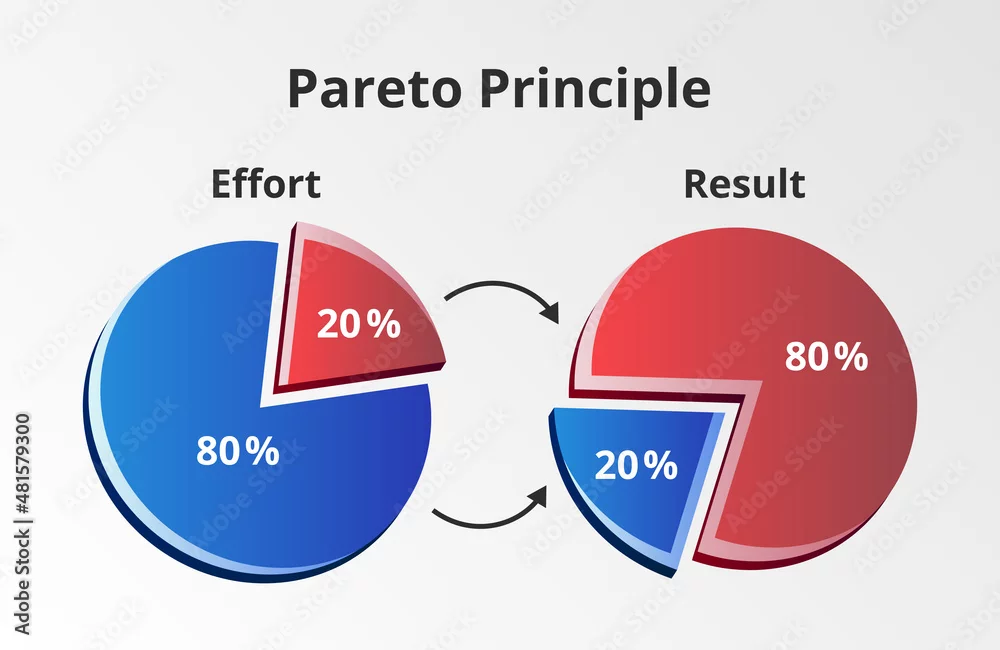 Pareto Principle

Effort

20%

80%

Result

80%

20%

Adobe Stock | #481579300